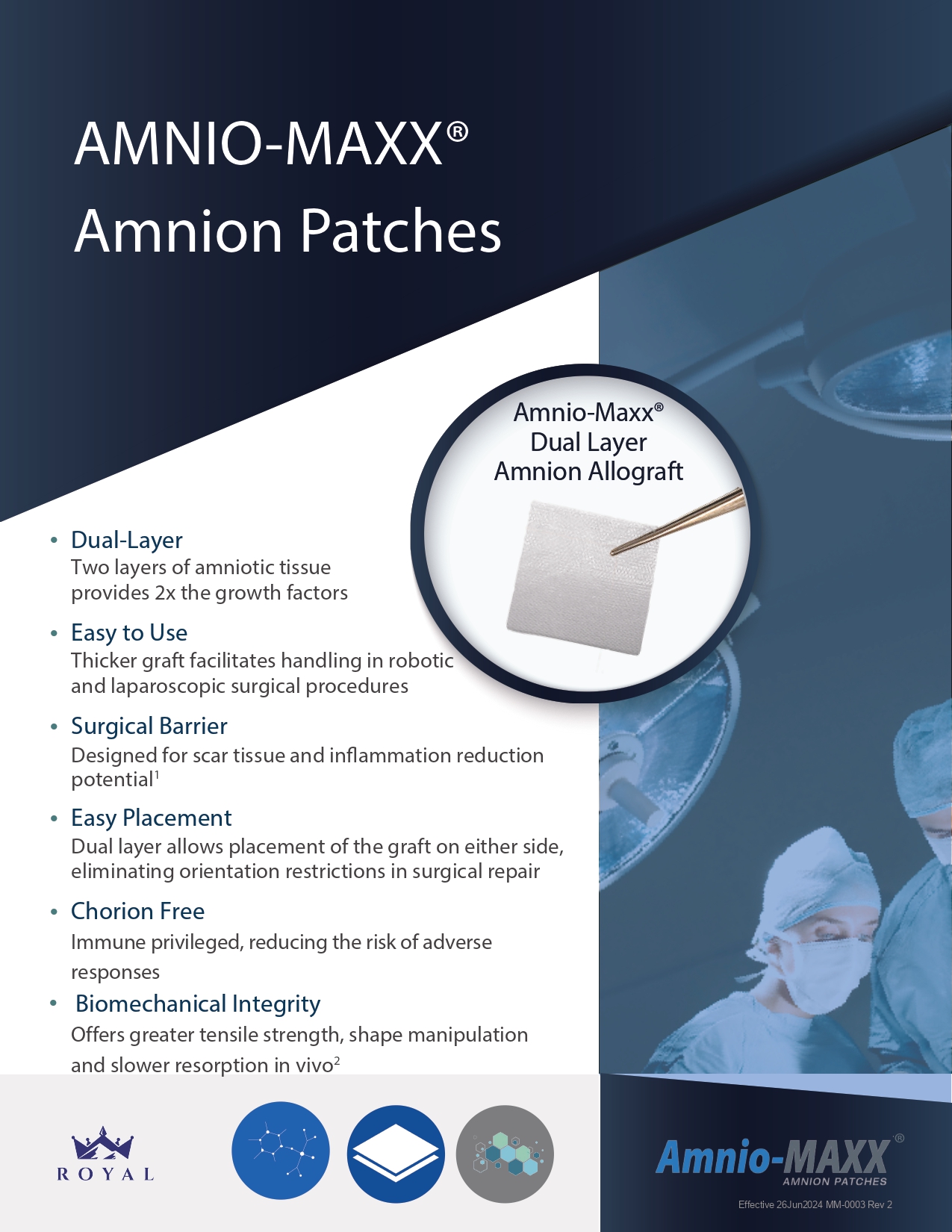 AMNIO-MAXX®
Amnion Patches

Amnio-Maxx®
Dual Layer
Amnion Allograft

• Dual-Layer
Two layers of amniotic tissue provides 2x the growth factors

• Easy to Use
Thicker graft facilitates handling in robotic and laparoscopic surgical procedures

• Surgical Barrier
Designed for scar tissue and inflammation reduction potential$^1$

• Easy Placement
Dual layer allows placement of the graft on either side, eliminating orientation restrictions in surgical repair

• Chorion Free
Immune privileged, reducing the risk of adverse responses

• Biomechanical Integrity
Offers greater tensile strength, shape manipulation and slower resorption in vivo$^2$

ROYAL

Amnio-MAXX®
AMNION PATCHES

Effective 26Jun2024 MM-0003 Rev 2